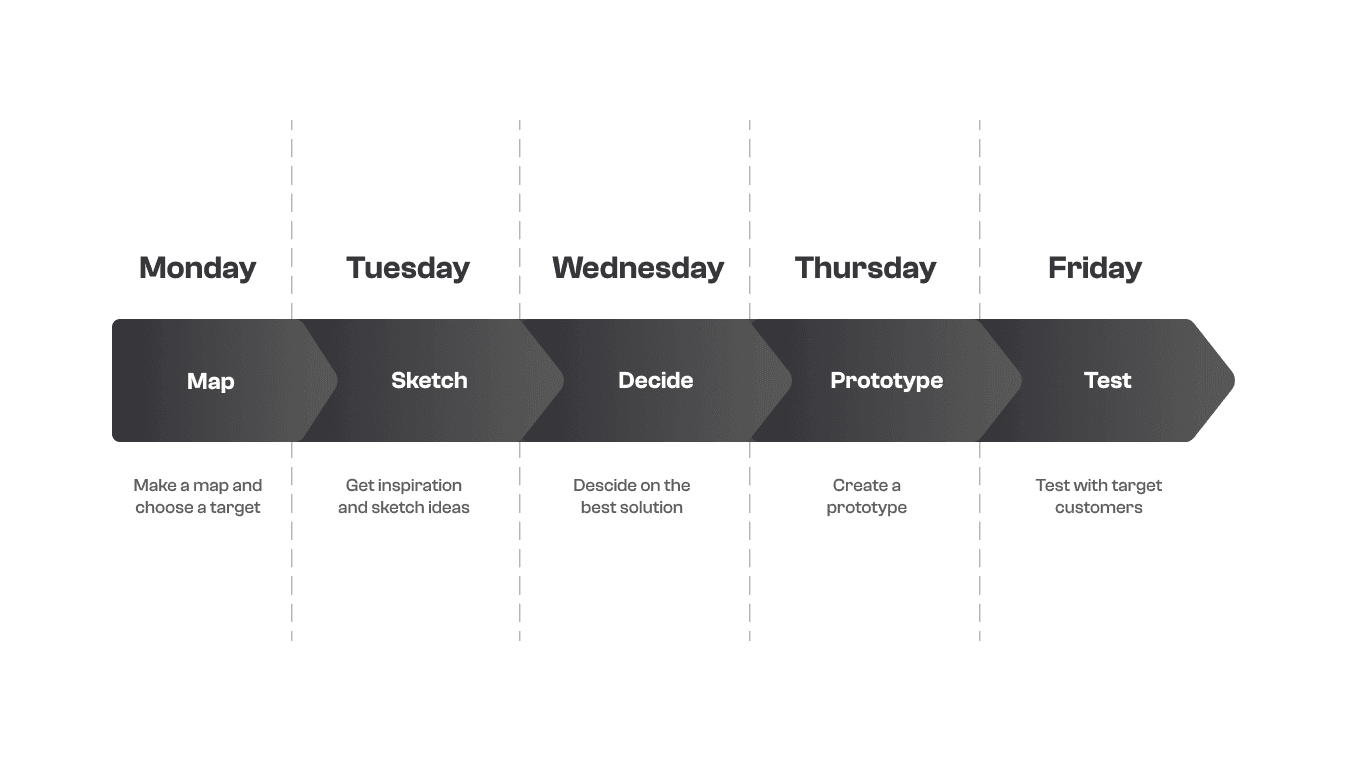 Monday

Map

Make a map and choose a target

Tuesday

Sketch

Get inspiration and sketch ideas

Wednesday

Decide

Descide on the best solution

Thursday

Prototype

Create a prototype

Friday

Test

Test with target customers